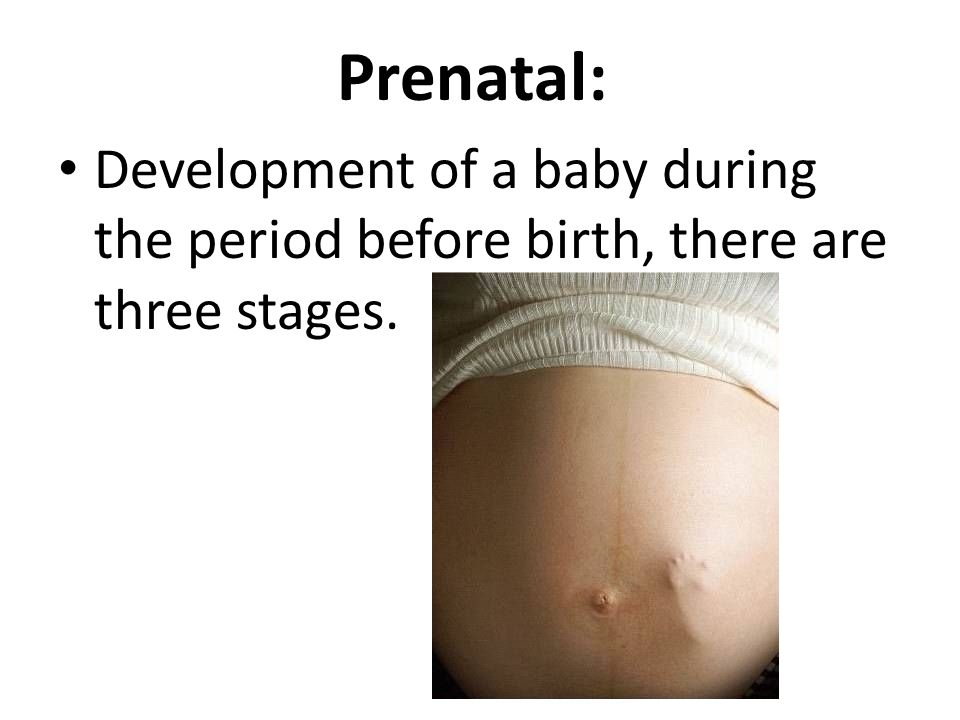 Prenatal:

• Development of a baby during the period before birth, there are three stages.